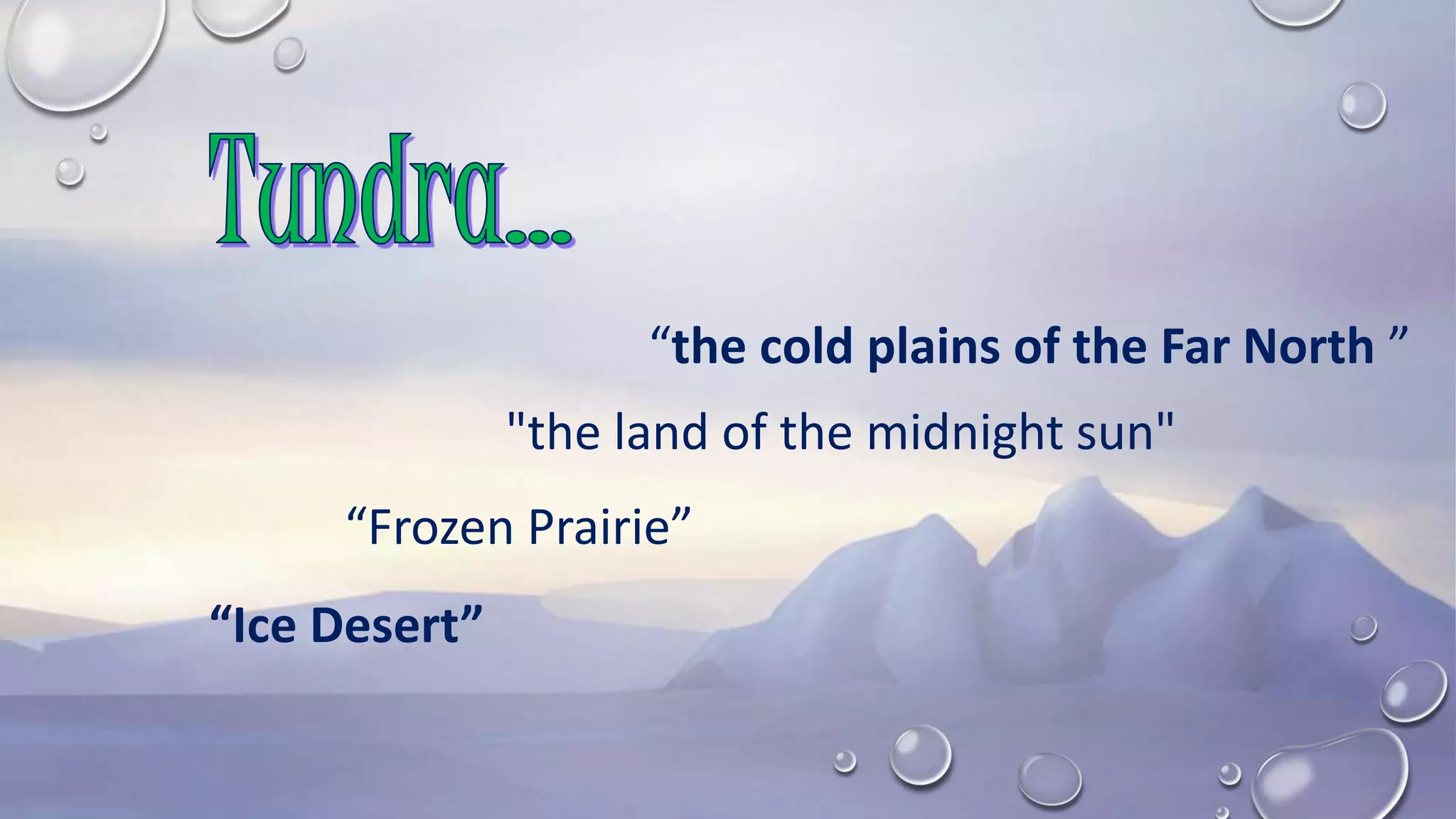 Tundra…

“the cold plains of the Far North ”

"the land of the midnight sun"

“Frozen Prairie”

“Ice Desert”